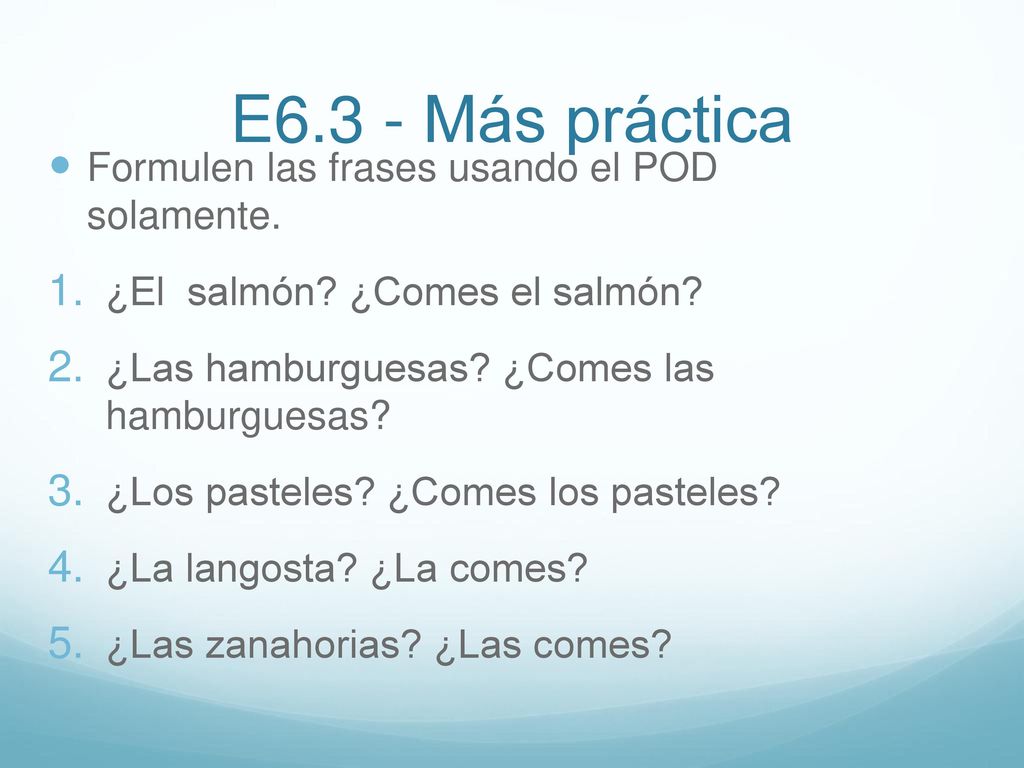 E6.3 - Más práctica

Formulen las frases usando el POD solamente.

1. ¿El salmón? ¿Comes el salmón?
2. ¿Las hamburguesas? ¿Comes las hamburguesas?
3. ¿Los pasteles? ¿Comes los pasteles?
4. ¿La langosta? ¿La comes?
5. ¿Las zanahorias? ¿Las comes?